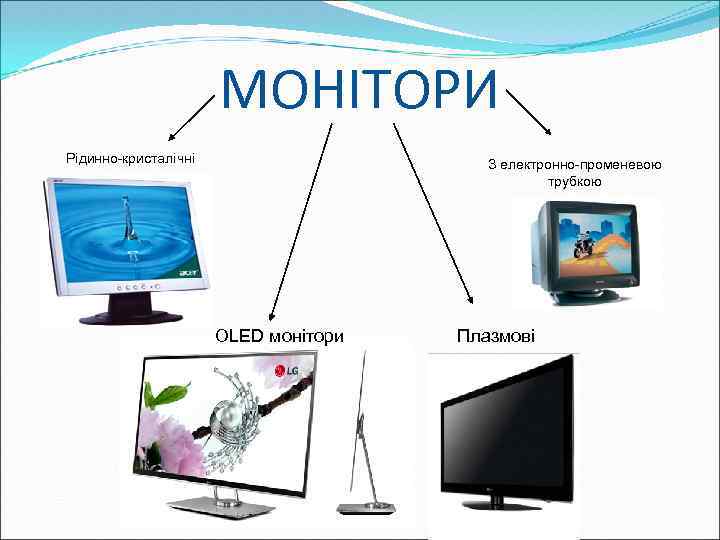 МОНІТОРИ

Рідинно-кристалічні

З електронно-променевою трубкою

acer

OLED монітори

LG

Плазмові